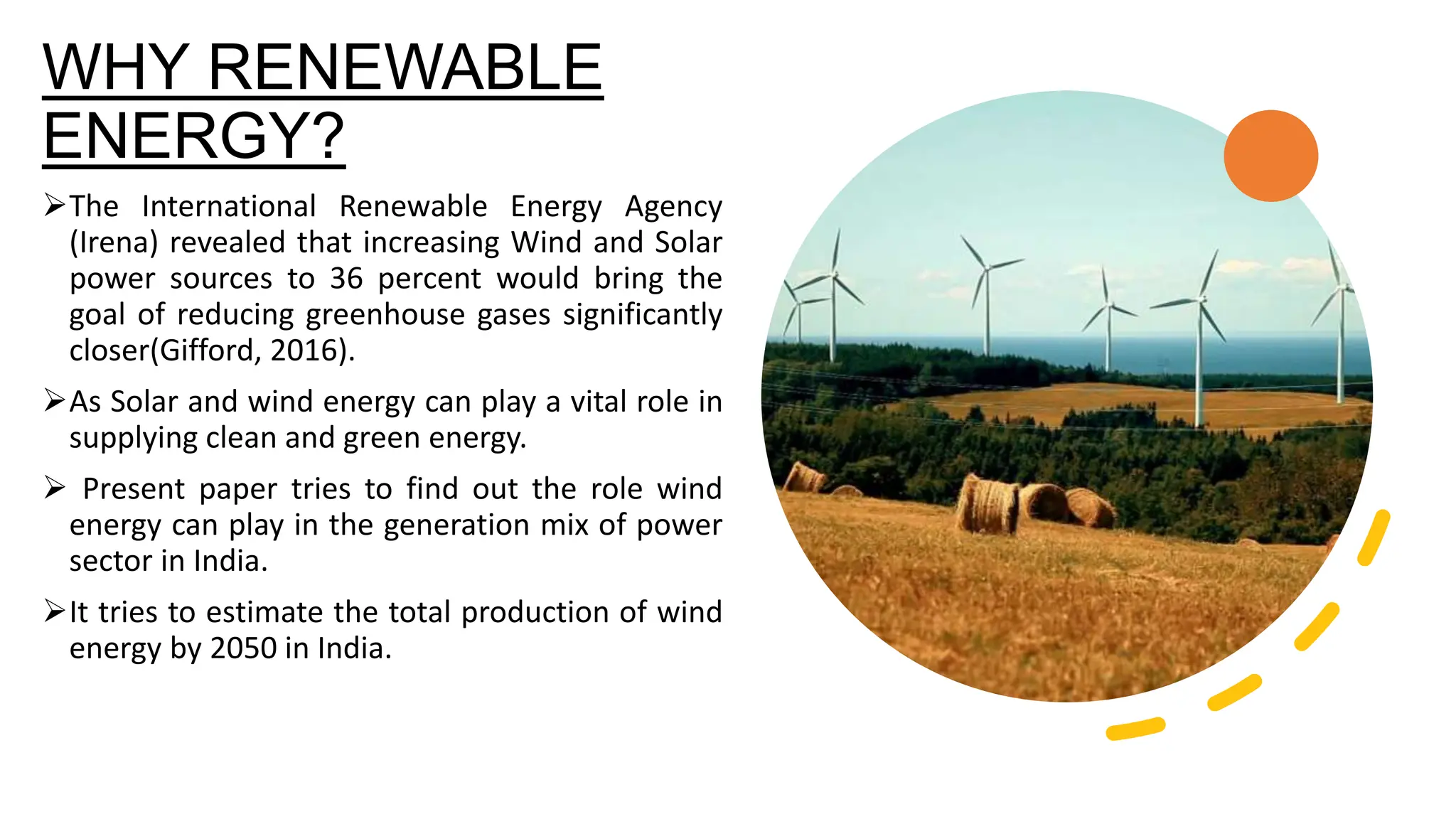 WHY RENEWABLE ENERGY?

➢The International Renewable Energy Agency (Irena) revealed that increasing Wind and Solar power sources to 36 percent would bring the goal of reducing greenhouse gases significantly closer(Gifford, 2016).

➢As Solar and wind energy can play a vital role in supplying clean and green energy.

➢ Present paper tries to find out the role wind energy can play in the generation mix of power sector in India.

➢It tries to estimate the total production of wind energy by 2050 in India.